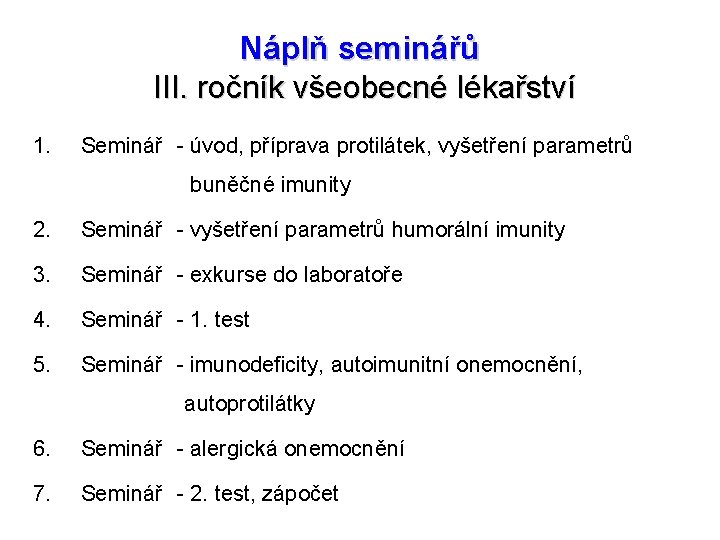 Náplň seminářů
III. ročník všeobecné lékařství

1. Seminář - úvod, příprava protilátek, vyšetření parametrů buněčné imunity
2. Seminář - vyšetření parametrů humorální imunity
3. Seminář - exkurse do laboratoře
4. Seminář - 1. test
5. Seminář - imunodeficity, autoimunitní onemocnění, autoprotilátky
6. Seminář - alergická onemocnění
7. Seminář - 2. test, zápočet